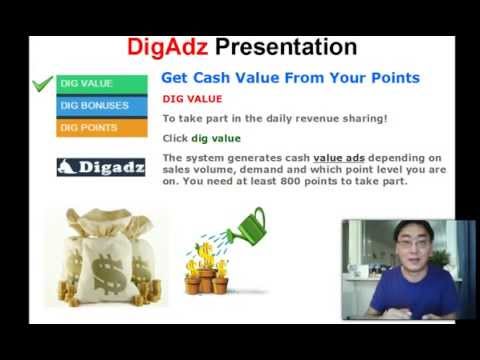 DigAdz Presentation

DIG VALUE

DIG BONUSES

DIG POINTS

Digadz

Get Cash Value From Your Points

DIG VALUE

To take part in the daily revenue sharing!

Click dig value

The system generates cash value ads depending on sales volume, demand and which point level you are on. You need at least 800 points to take part.